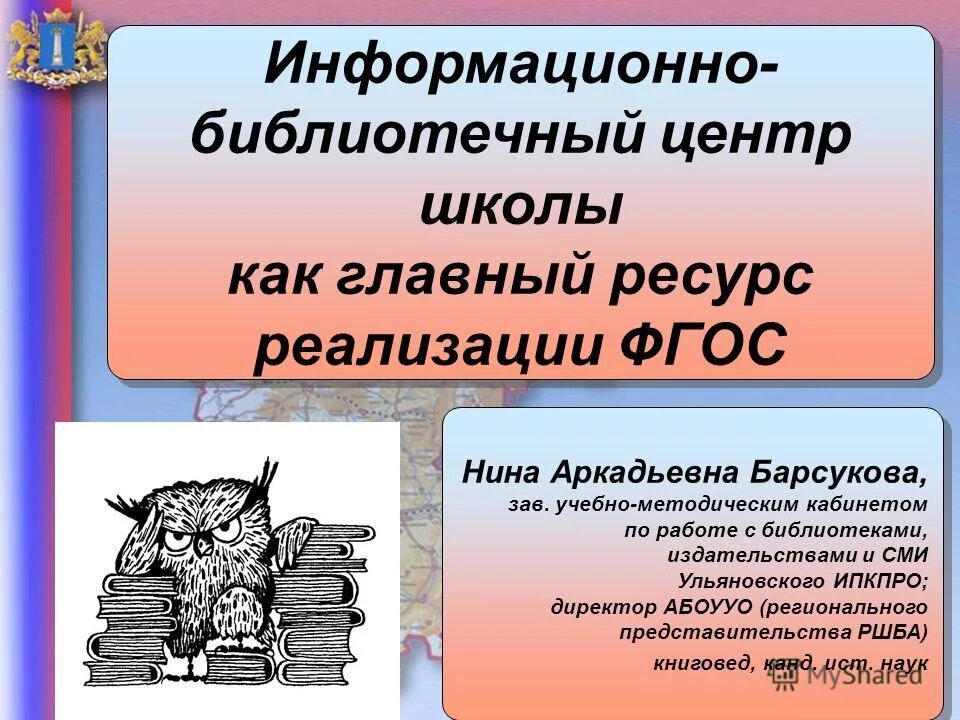 Информационно-библиотечный центр школы как главный ресурс реализации ФГОС

Нина Аркадьевна Барсукова,
зав. учебно-методическим кабинетом по работе с библиотеками, издательствами и СМИ Ульяновского ИПКПРО;
директор АБОУУО (регионального представительства РШБА)
книговед, канд. ист. наук

MyShared